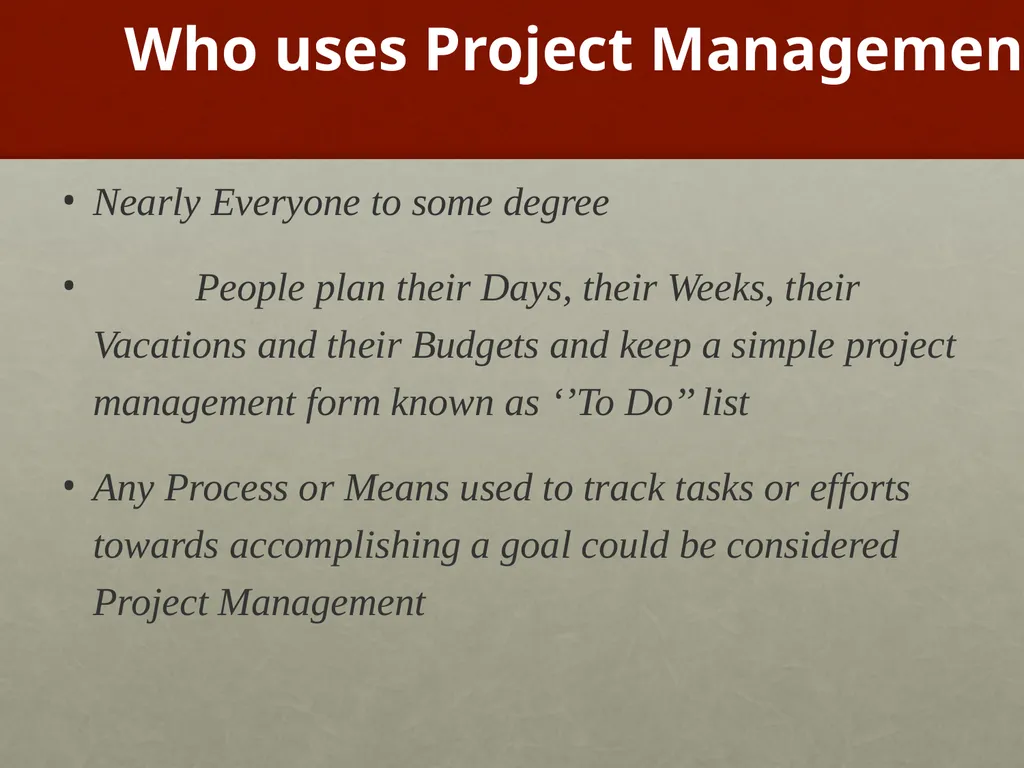 Who uses Project Managemen

• Nearly Everyone to some degree

• People plan their Days, their Weeks, their Vacations and their Budgets and keep a simple project management form known as ‘’To Do” list

• Any Process or Means used to track tasks or efforts towards accomplishing a goal could be considered Project Management